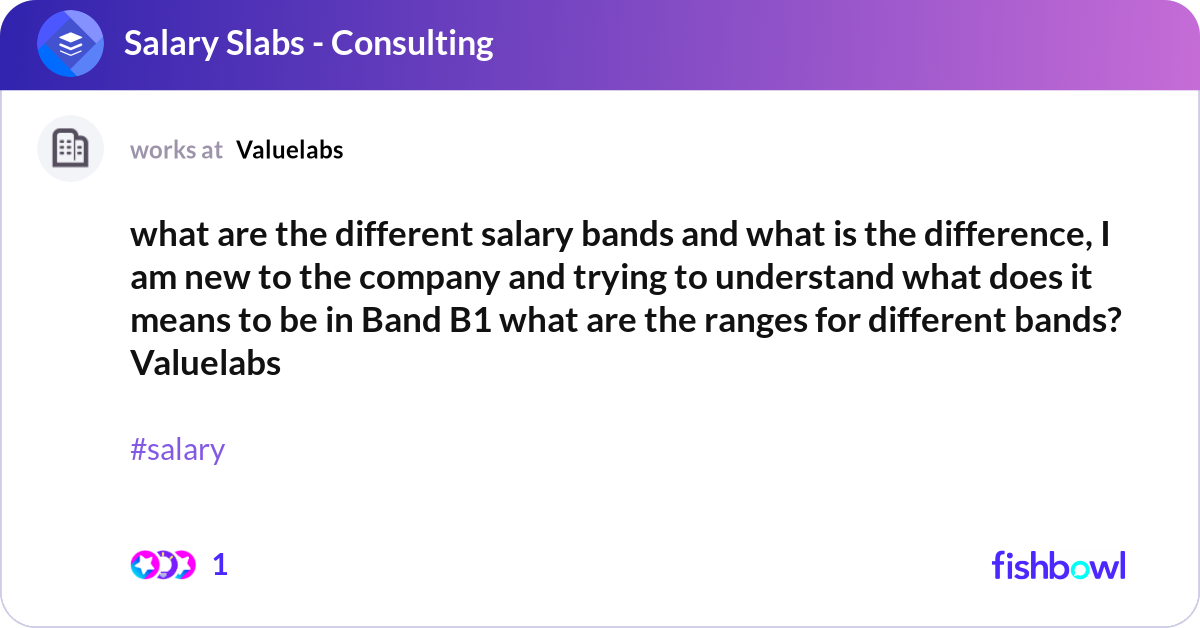 Salary Slabs - Consulting

works at Valuelabs

what are the different salary bands and what is the difference, I am new to the company and trying to understand what does it means to be in Band B1 what are the ranges for different bands? Valuelabs

#salary

1

fishbowl